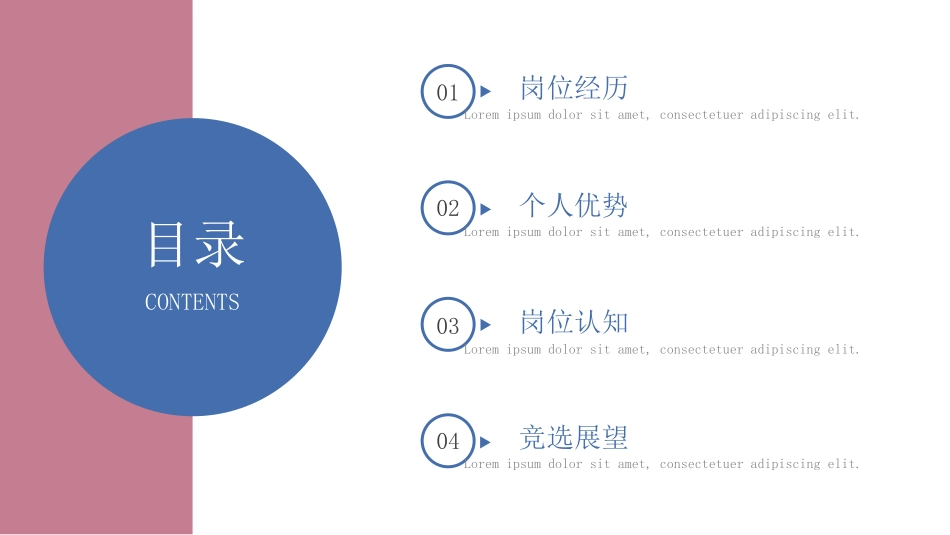 目录
CONTENTS

01 岗位经历
Lorem ipsum dolor sit amet, consectetuer adipiscing elit.

02 个人优势
Lorem ipsum dolor sit amet, consectetuer adipiscing elit.

03 岗位认知
Lorem ipsum dolor sit amet, consectetuer adipiscing elit.

04 竞选展望
Lorem ipsum dolor sit amet, consectetuer adipiscing elit.